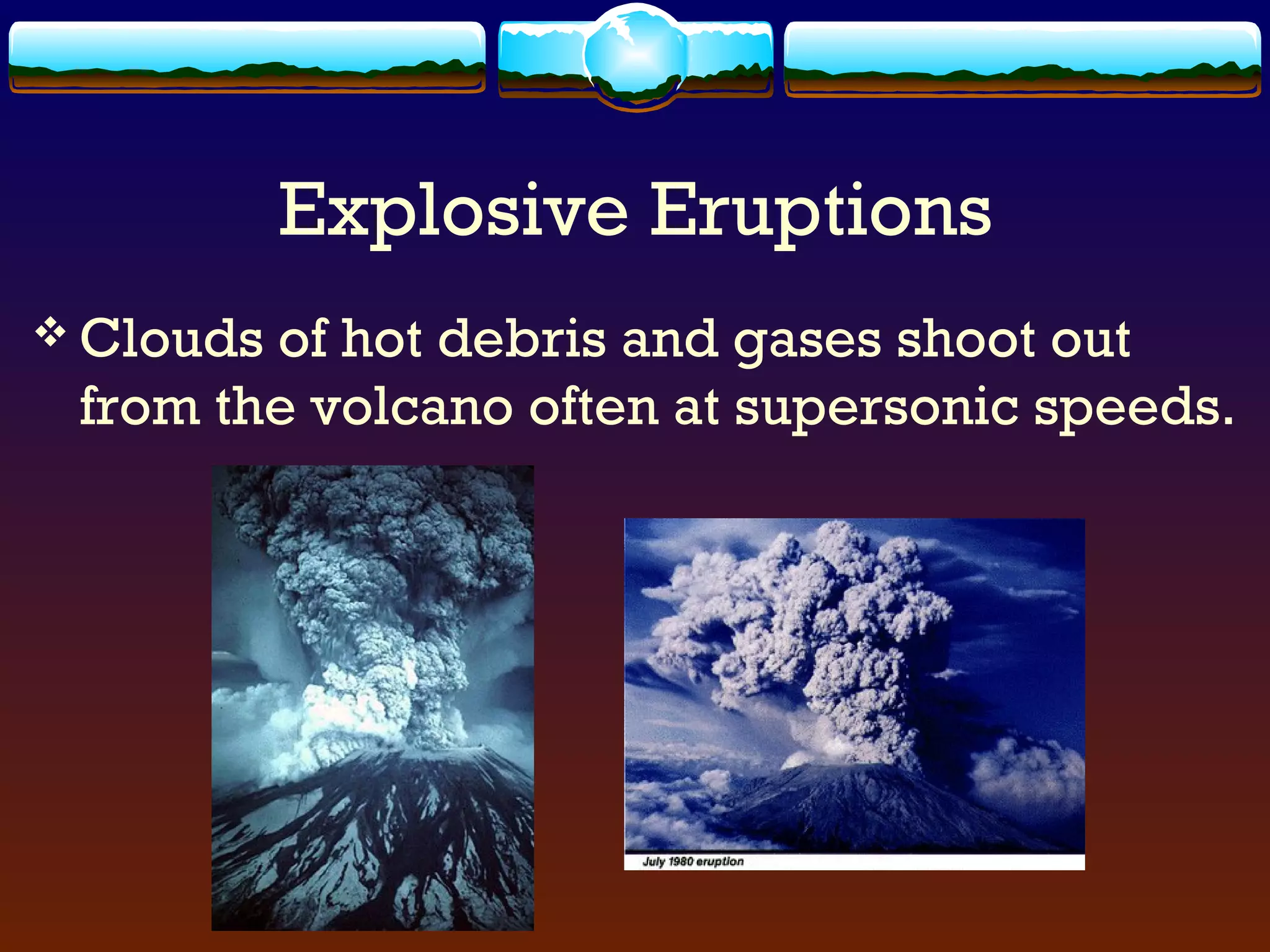 Explosive Eruptions

❖ Clouds of hot debris and gases shoot out from the volcano often at supersonic speeds.

July 1980 eruption